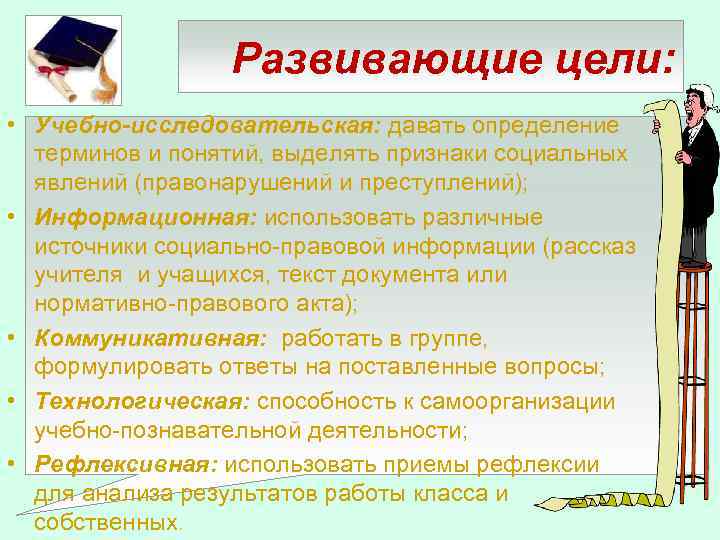 Развивающие цели:

• Учебно-исследовательская: давать определение терминов и понятий, выделять признаки социальных явлений (правонарушений и преступлений);

• Информационная: использовать различные источники социально-правовой информации (рассказ учителя и учащихся, текст документа или нормативно-правового акта);

• Коммуникативная: работать в группе, формулировать ответы на поставленные вопросы;

• Технологическая: способность к самоорганизации учебно-познавательной деятельности;

• Рефлексивная: использовать приемы рефлексии для анализа результатов работы класса и собственных.